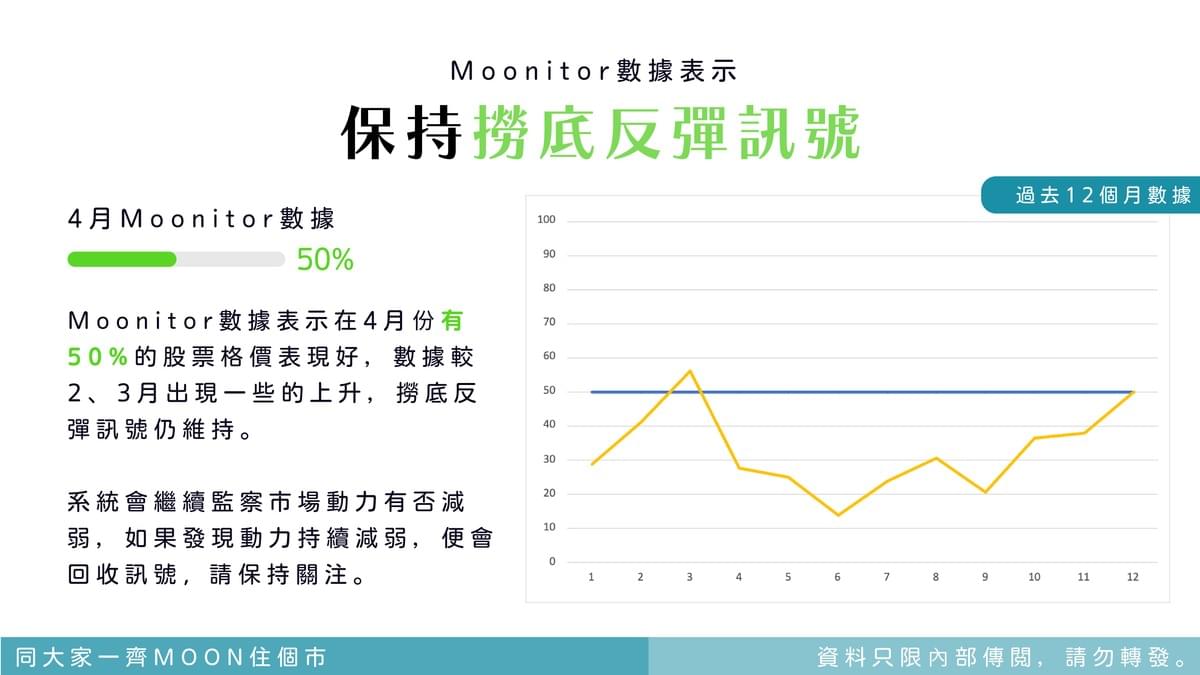 Moonitor數據表示

保持撈底反彈訊號

4月Moonitor數據

50%

Moonitor數據表示在4月份有50%的股票格價表現好，數據較2、3月出現一些的上升，撈底反彈訊號仍維持。

系統會繼續監察市場動力有否減弱，如果發現動力持續減弱，便會回收訊號，請保持關注。

過去12個月數據

100
90
80
70
60
50
40
30
20
10
0
1 2 3 4 5 6 7 8 9 10 11 12

同大家一齊MOON住個市

資料只限內部傳閱，請勿轉發。